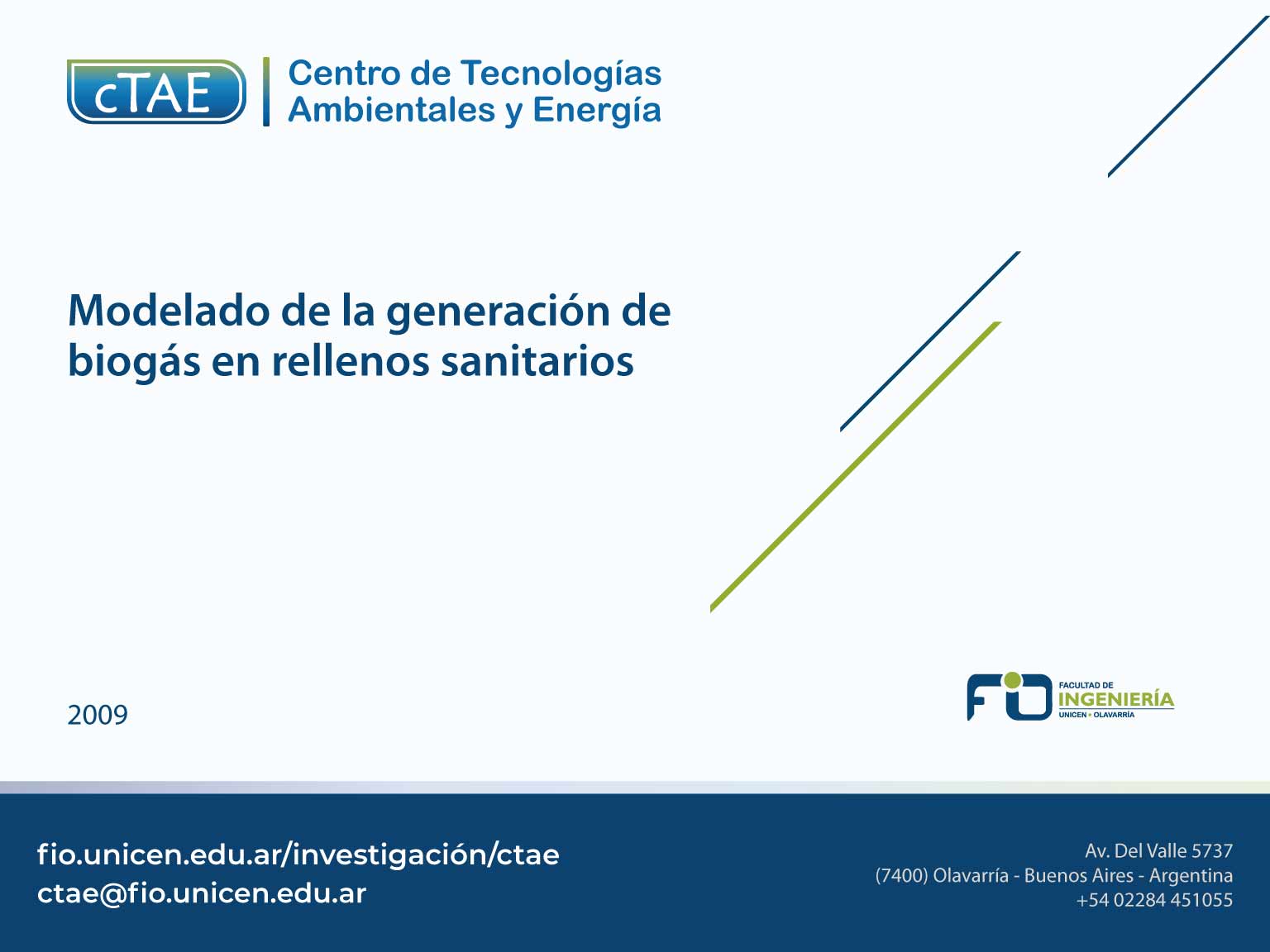 cTAE
Centro de Tecnologías Ambientales y Energía

Modelado de la generación de biogás en rellenos sanitarios

2009

FIO FACULTAD DE INGENIERÍA UNICEN • OLAVARRÍA

fio.unicen.edu.ar/investigación/ctae
ctae@fio.unicen.edu.ar

Av. Del Valle 5737
(7400) Olavarría - Buenos Aires - Argentina
+54 02284 451055